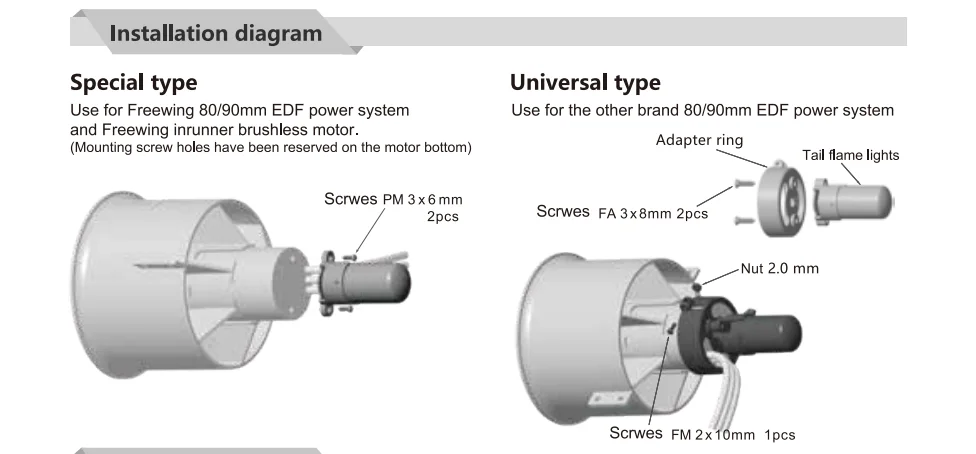 Installation diagram

Special type

Use for Freewing 80/90mm EDF power system and Freewing inrunner brushless motor.
(Mounting screw holes have been reserved on the motor bottom)

Scrwes PM 3 x 6 mm
2pcs

Universal type

Use for the other brand 80/90mm EDF power system

Adapter ring

Tail flame lights

Scrwes FA 3 x 8mm 2pcs

Nut 2.0 mm

Scrwes FM 2 x 10mm 1pcs